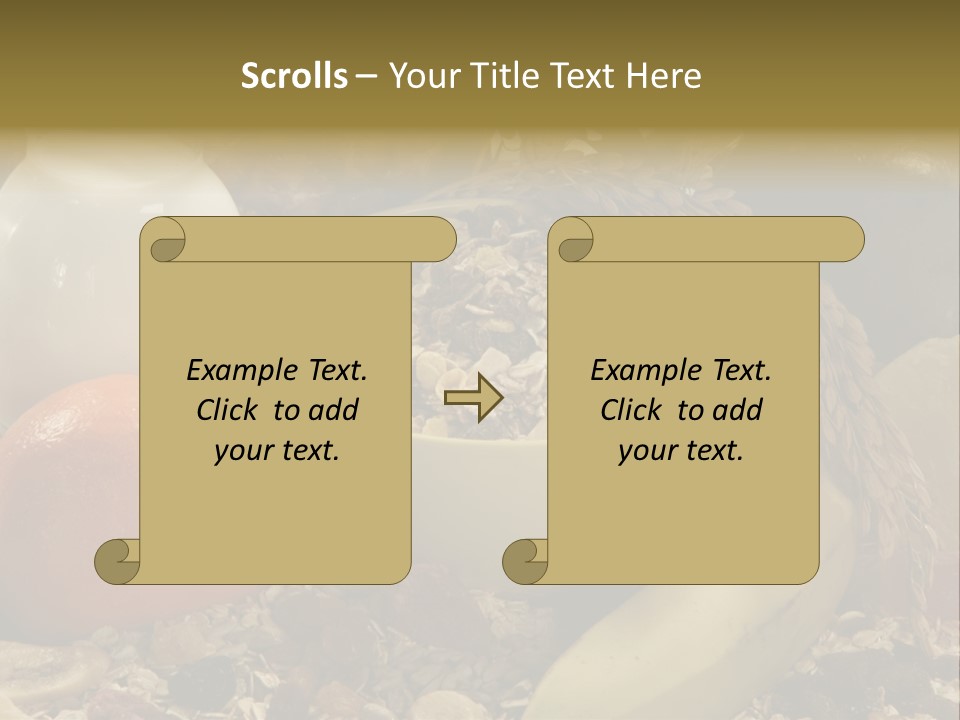 Scrolls – Your Title Text Here

Example Text. Click to add your text.

Example Text. Click to add your text.